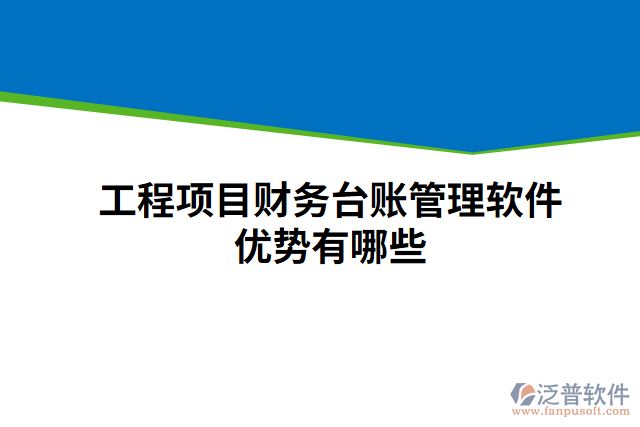 工程项目财务台账管理软件优势有哪些

泛普软件
www.fanpusoft.com